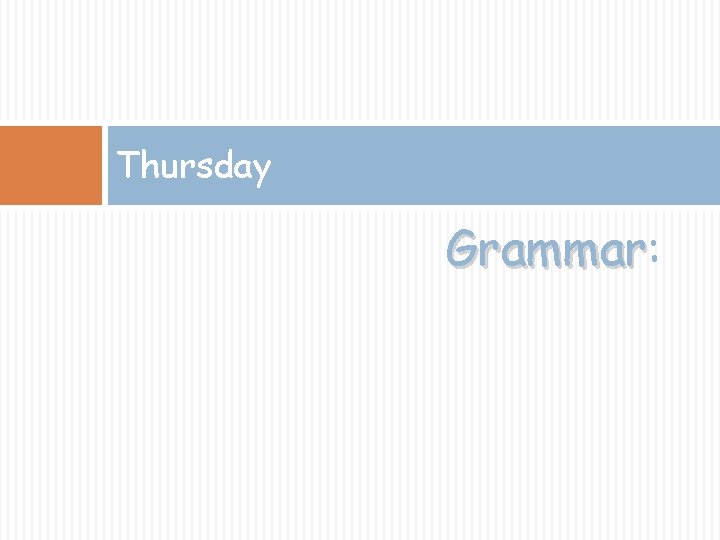 Thursday

Grammar: